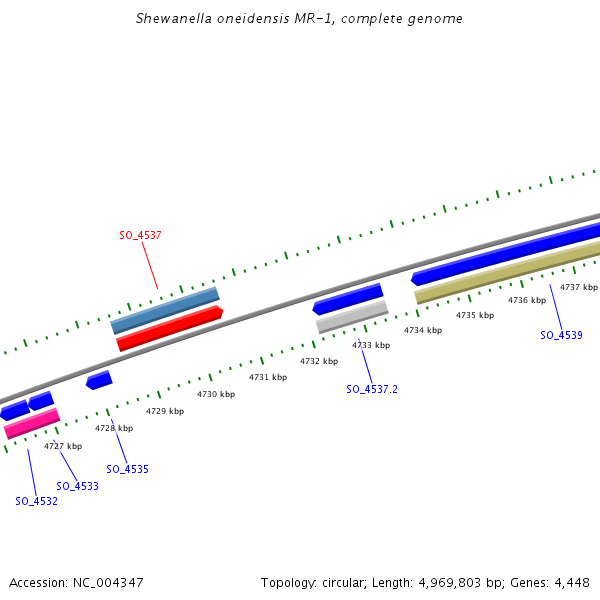 Shewanella oneidensis MR-1, complete genome

SO_4537

4737 kbp
4736 kbp
4735 kbp
4734 kbp
4733 kbp
4732 kbp
4731 kbp
4730 kbp
4729 kbp
4728 kbp
4727 kbp

SO_4539
SO_4537.2
SO_4535
SO_4533
SO_4532

Accession: NC_004347

Topology: circular; Length: 4,969,803 bp; Genes: 4,448